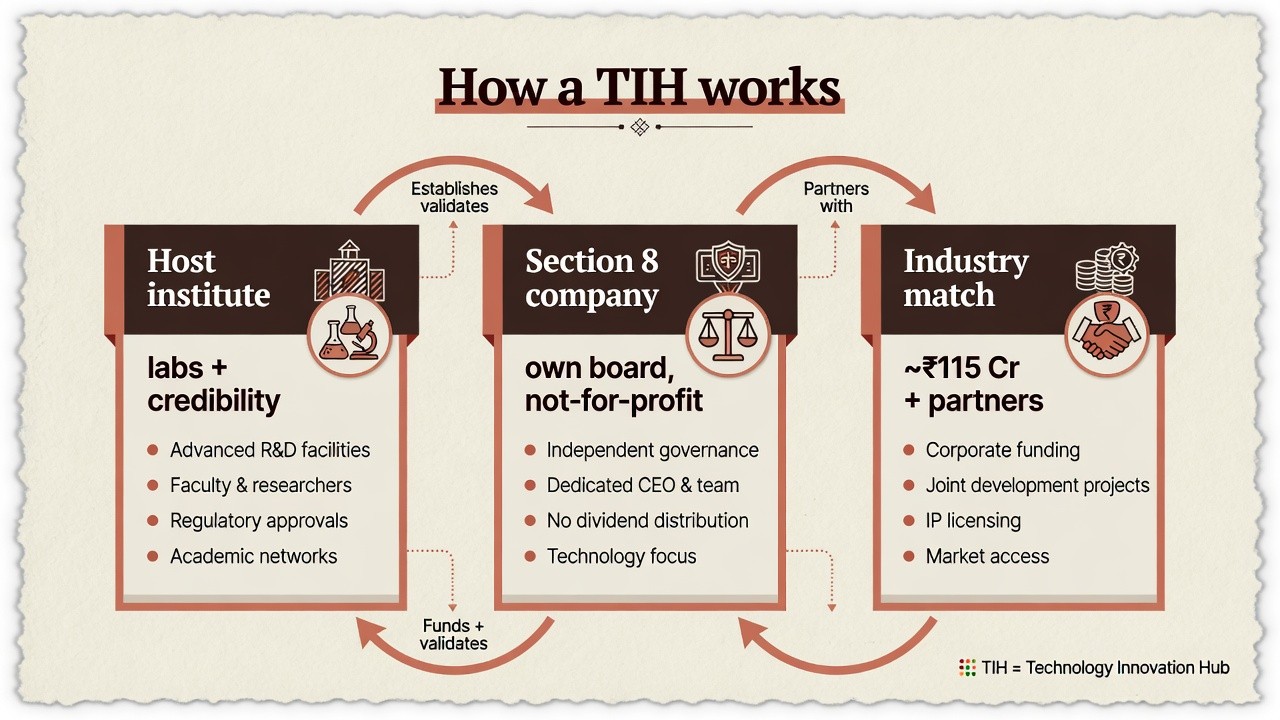 How a TIH works

Establishes validates

Partners with

Host institute

labs + credibility

- Advanced R&D facilities
- Faculty & researchers
- Regulatory approvals
- Academic networks

Section 8 company

own board, not-for-profit

- Independent governance
- Dedicated CEO & team
- No dividend distribution
- Technology focus

Industry match

~₹115 Cr + partners

- Corporate funding
- Joint development projects
- IP licensing
- Market access

Funds + validates

TIH = Technology Innovation Hub